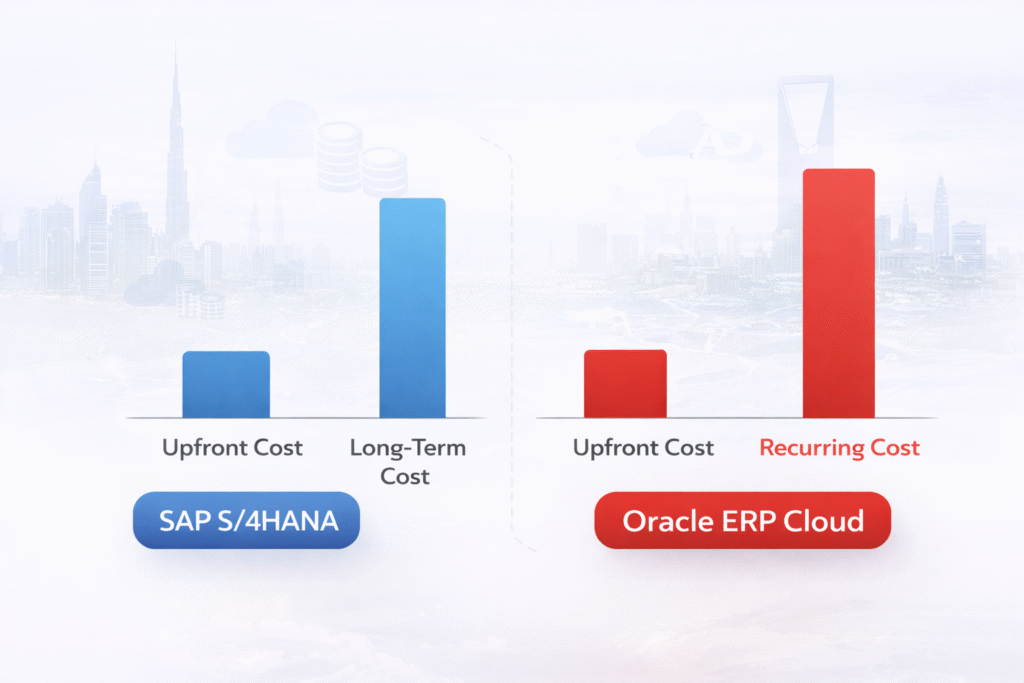 Upfront Cost
Long-Term Cost
SAP S/4HANA

Upfront Cost
Recurring Cost
Oracle ERP Cloud